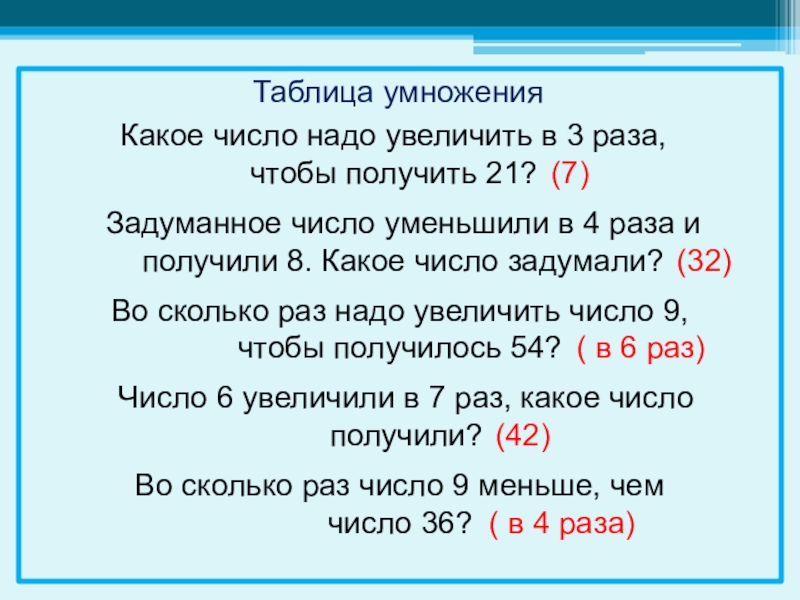 Таблица умножения

Какое число надо увеличить в 3 раза, чтобы получить 21? (7)

Задуманное число уменьшили в 4 раза и получили 8. Какое число задумали? (32)

Во сколько раз надо увеличить число 9, чтобы получилось 54? ( в 6 раз)

Число 6 увеличили в 7 раз, какое число получили? (42)

Во сколько раз число 9 меньше, чем число 36? ( в 4 раза)